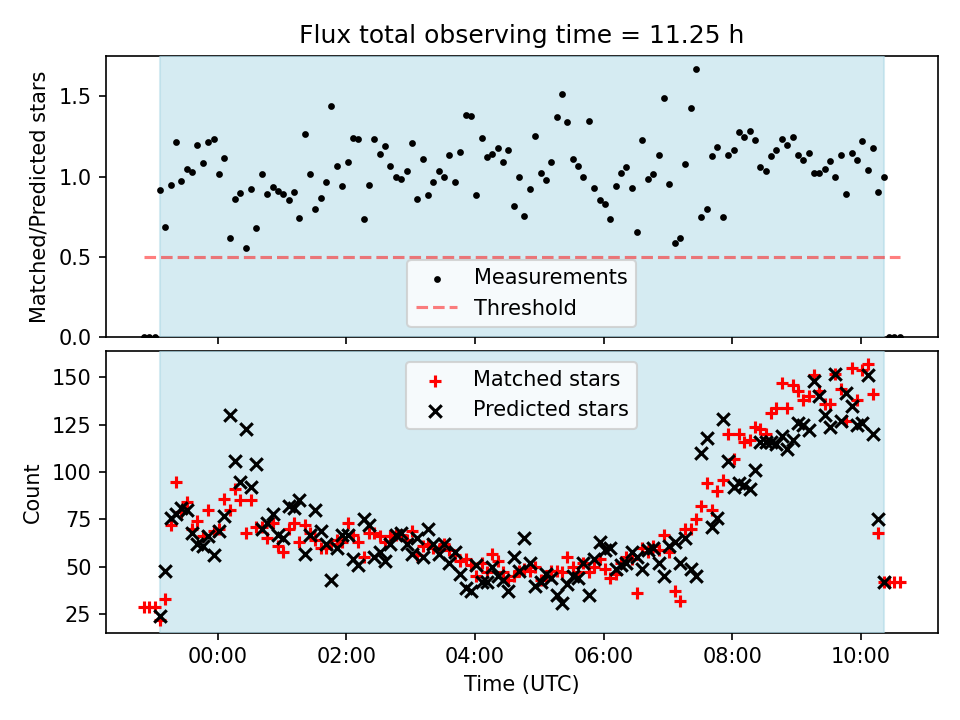 Flux total observing time = 11.25 h

Matched/Predicted stars

1.5
1.0
0.5
0.0

Measurements
Threshold

Count

150
125
100
75
50
25

Matched stars
Predicted stars

00:00
02:00
04:00
06:00
08:00
10:00

Time (UTC)